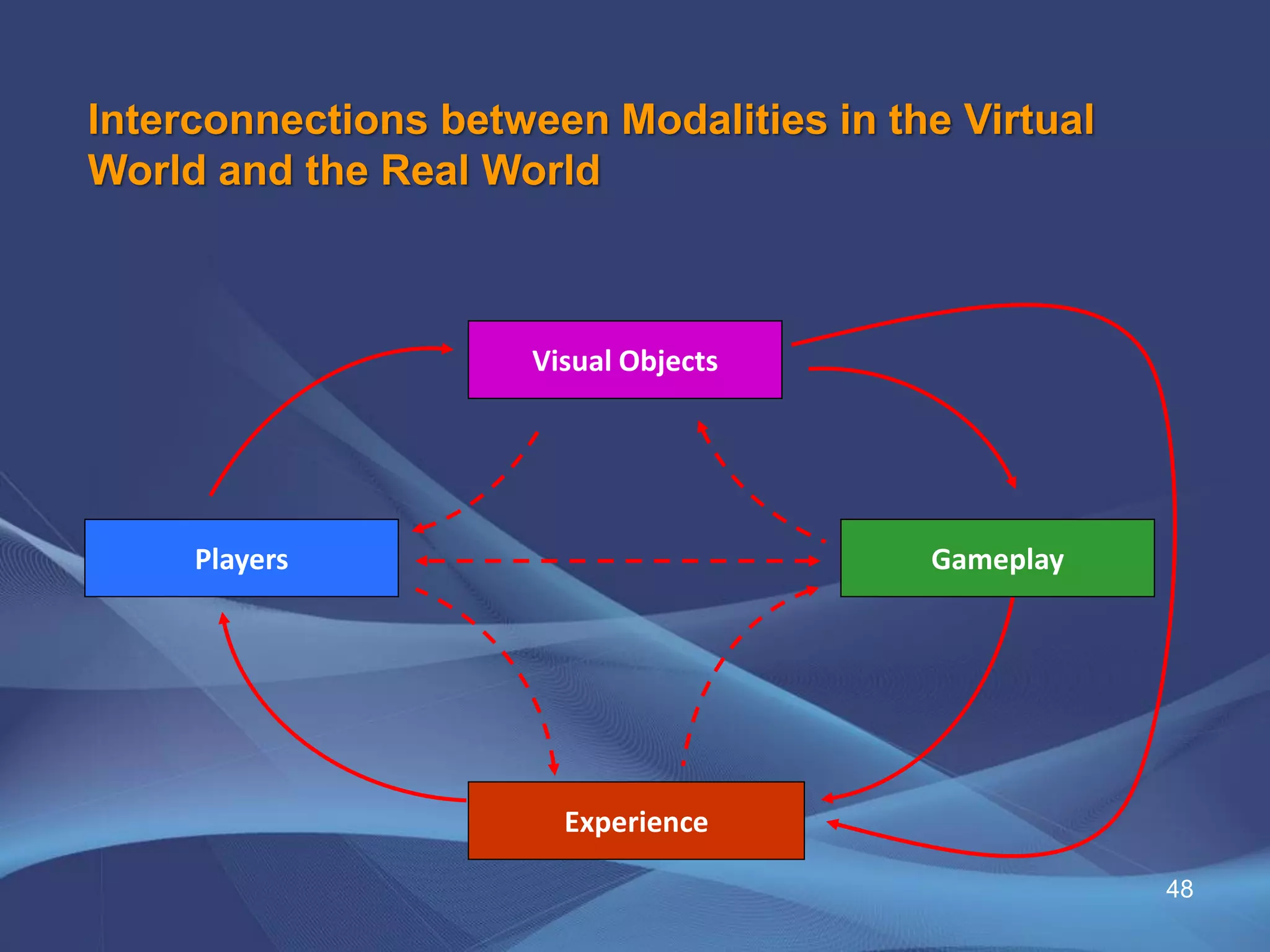 Interconnections between Modalities in the Virtual World and the Real World

Visual Objects

Players

Gameplay

Experience

48